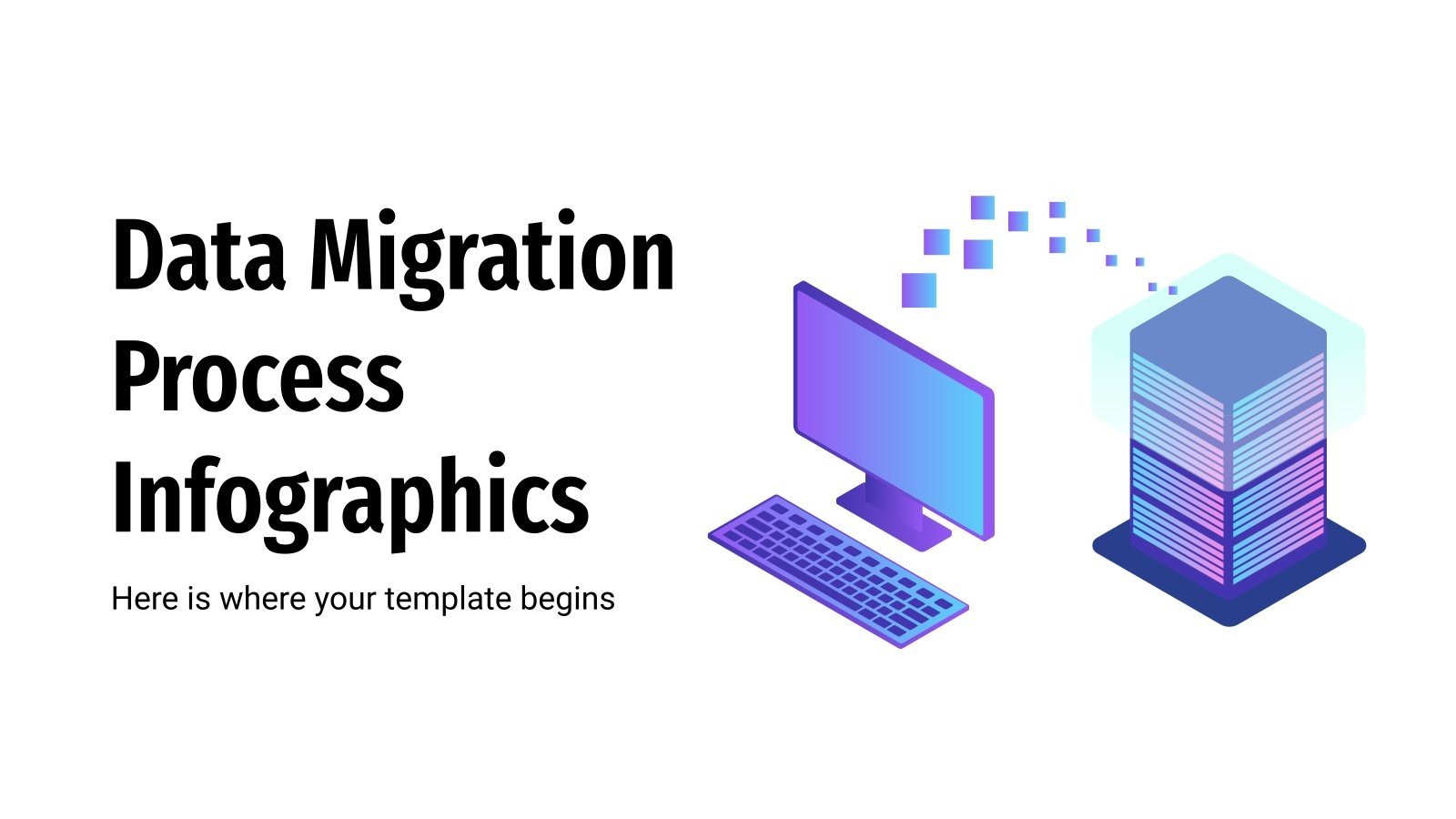 Data Migration Process Infographics

Here is where your template begins